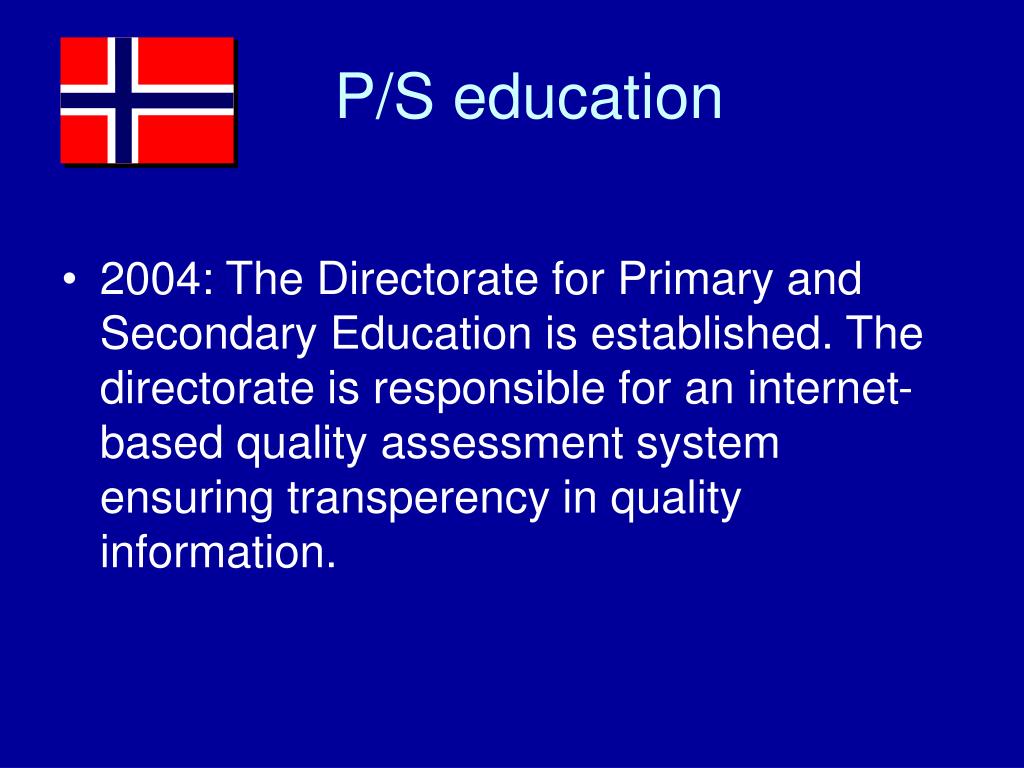 P/S education

• 2004: The Directorate for Primary and Secondary Education is established. The directorate is responsible for an internet-based quality assessment system ensuring transperency in quality information.